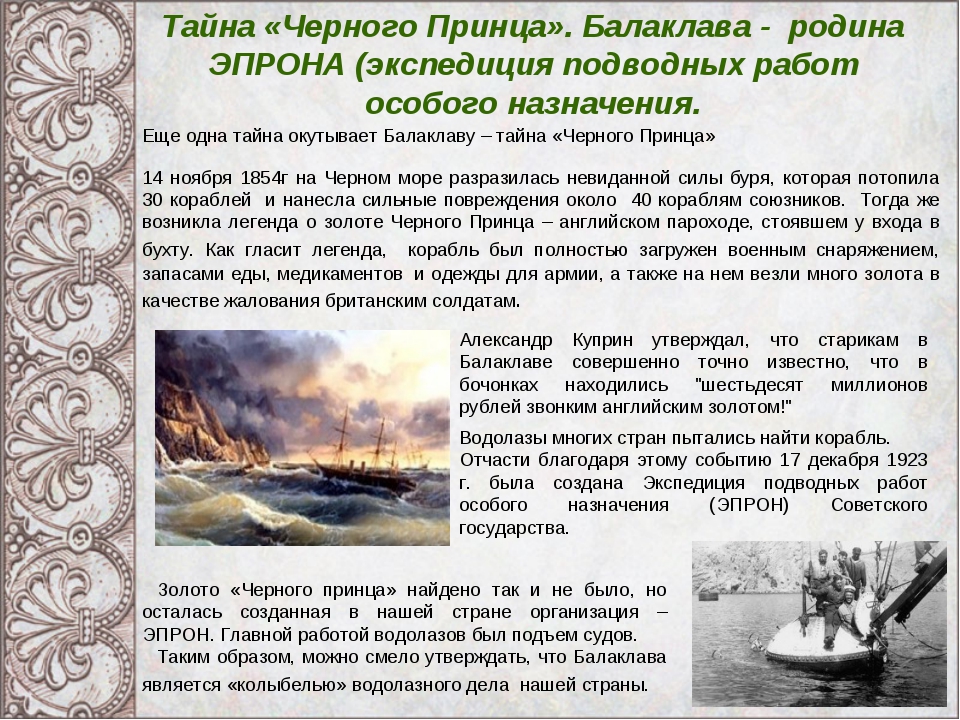 Тайна «Черного Принца». Балаклава - родина ЭПРОНА (экспедиция подводных работ особого назначения.

Еще одна тайна окутывает Балаклаву – тайна «Черного Принца»

14 ноября 1854г на Черном море разразилась невиданной силы буря, которая потопила 30 кораблей и нанесла сильные повреждения около 40 кораблям союзников. Тогда же возникла легенда о золоте Черного Принца – английском пароходе, стоявшем у входа в бухту. Как гласит легенда, корабль был полностью загружен военным снаряжением, запасами еды, медикаментов и одежды для армии, а также на нем везли много золота в качестве жалования британским солдатам.

Александр Куприн утверждал, что старикам в Балаклаве совершенно точно известно, что в бочонках находились "шестьдесят миллионов рублей звонким английским золотом!"

Водолазы многих стран пытались найти корабль. Отчасти благодаря этому событию 17 декабря 1923 г. была создана Экспедиция подводных работ особого назначения (ЭПРОН) Советского государства.

Золото «Черного принца» найдено так и не было, но осталась созданная в нашей стране организация – ЭПРОН. Главной работой водолазов был подъем судов.

Таким образом, можно смело утверждать, что Балаклава является «колыбелью» водолазного дела нашей страны.